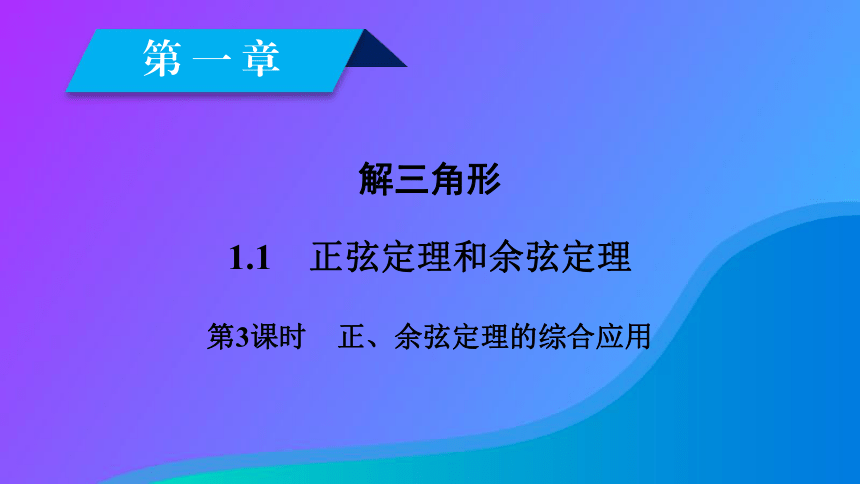 第一章

解三角形

1.1 正弦定理和余弦定理

第3课时 正、余弦定理的综合应用